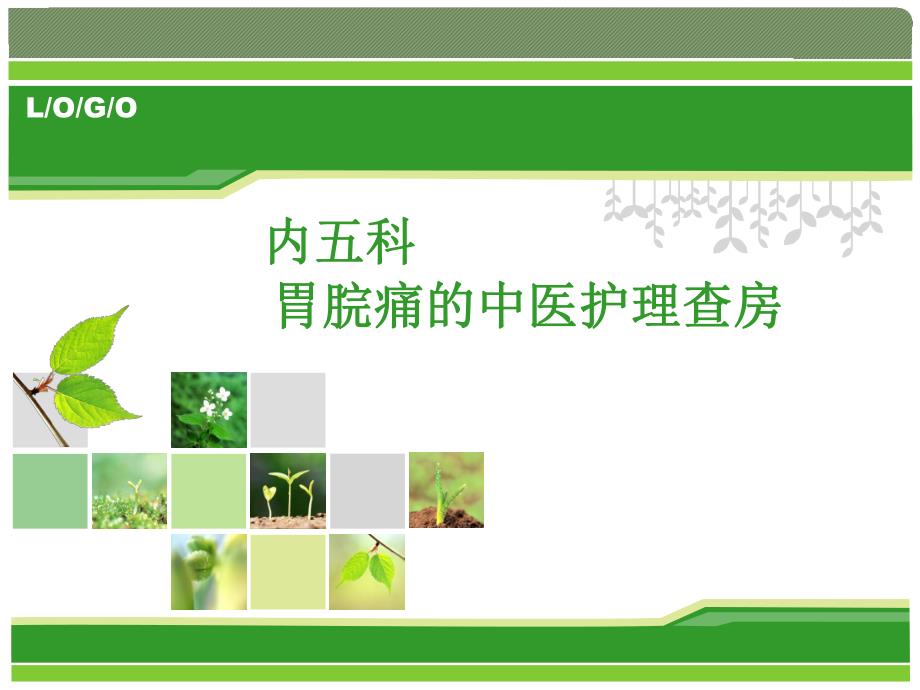 L/O/G/O

内五科
胃脘痛的中医护理查房